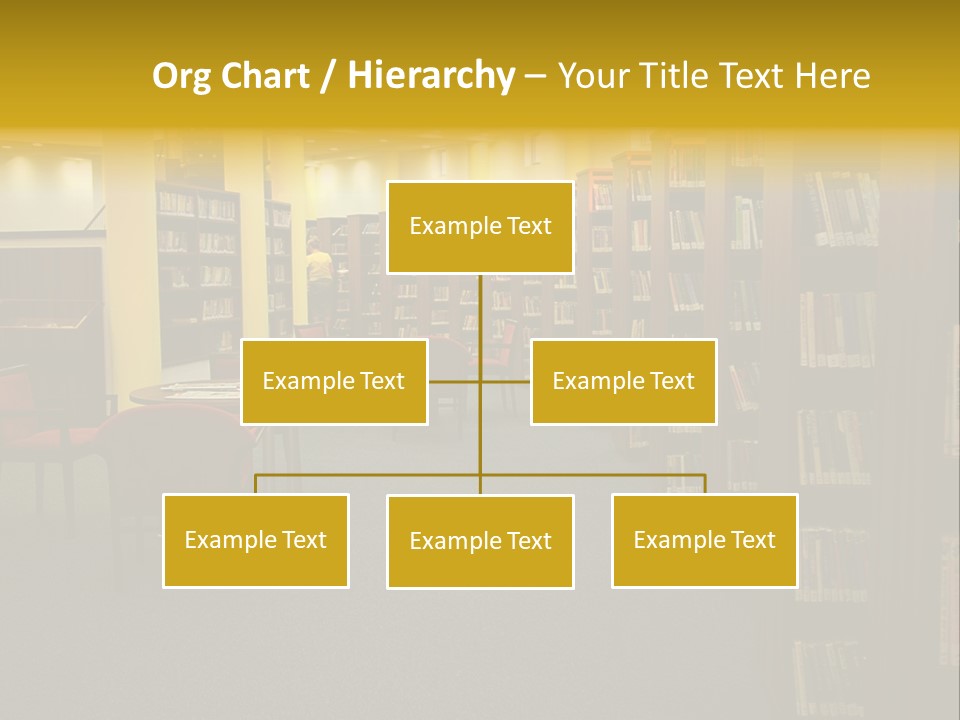 Org Chart / Hierarchy – Your Title Text Here

Example Text

Example Text

Example Text

Example Text

Example Text

Example Text